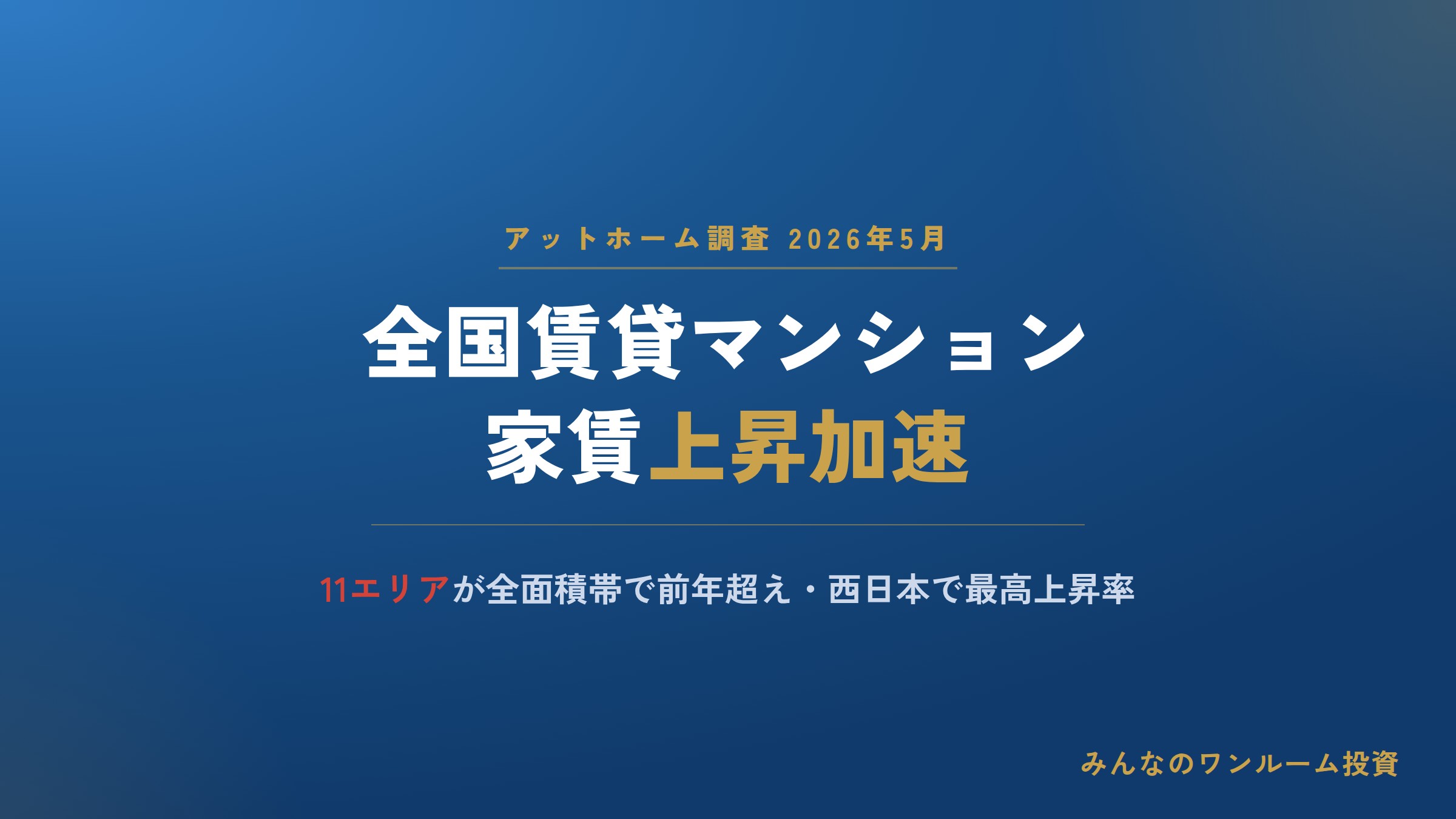 アットホーム調査 2026年5月

全国賃貸マンション
家賃上昇加速

11エリアが全面積帯で前年超え・西日本で最高上昇率

みんなのワンルーム投資